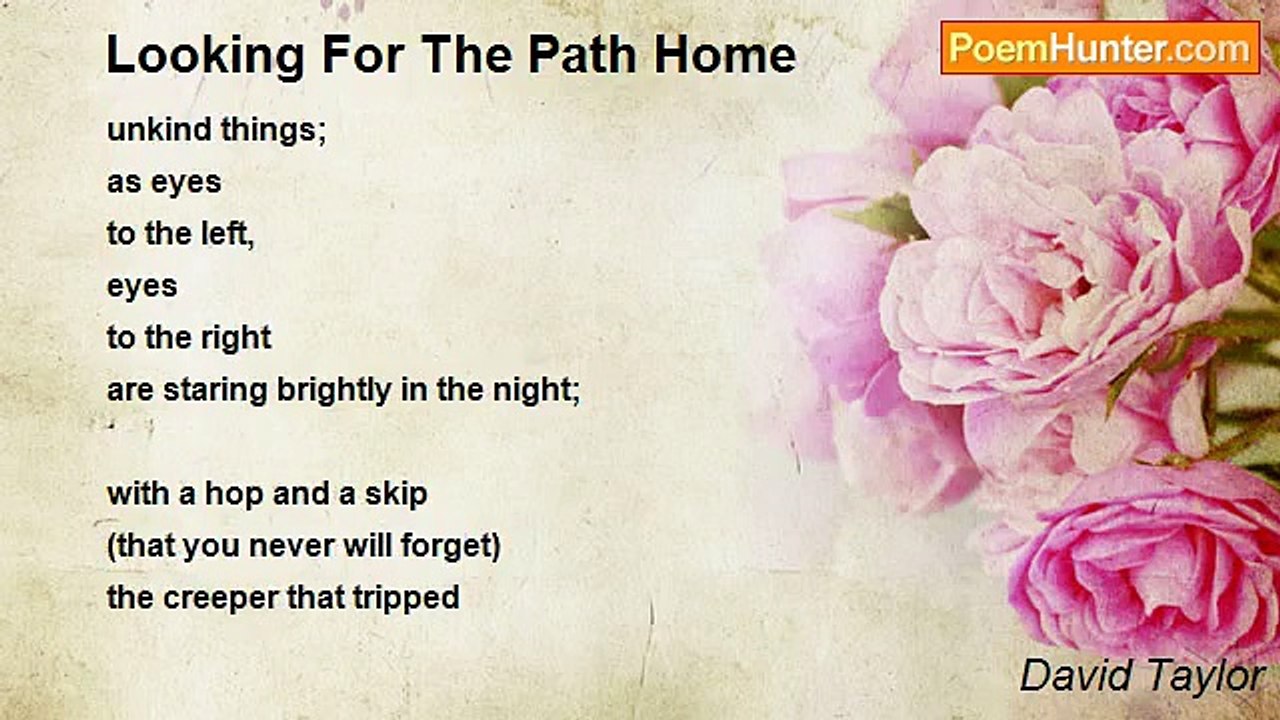 Looking For The Path Home

PoemHunter.com

unkind things;
as eyes
to the left,
eyes
to the right
are staring brightly in the night;

with a hop and a skip
(that you never will forget)
the creeper that tripped

David Taylor